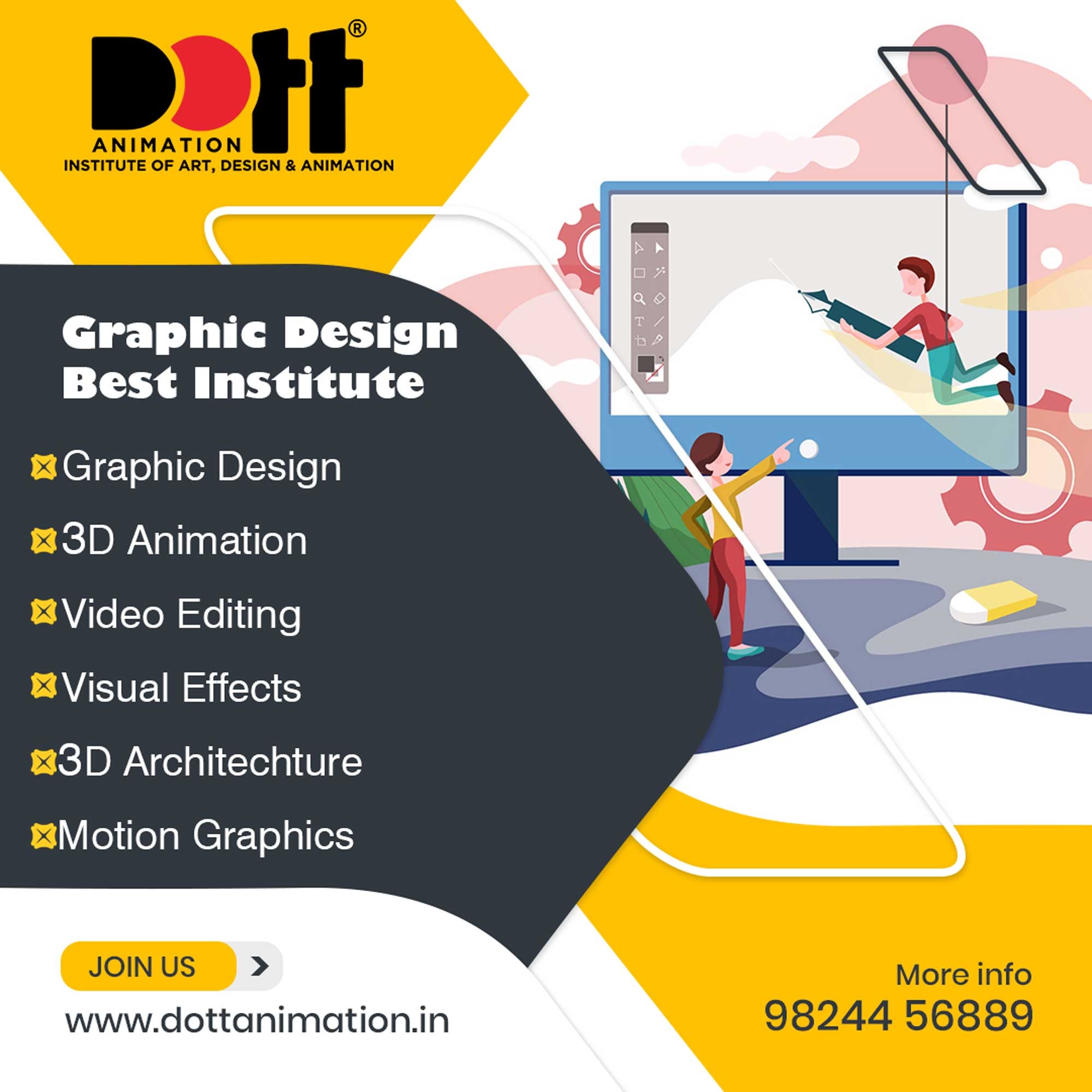 Dott®
ANIMATION
INSTITUTE OF ART, DESIGN & ANIMATION

Graphic Design
Best Institute

Graphic Design
3D Animation
Video Editing
Visual Effects
3D Architechture
Motion Graphics

JOIN US
www.dottanimation.in

More info
98244 56889